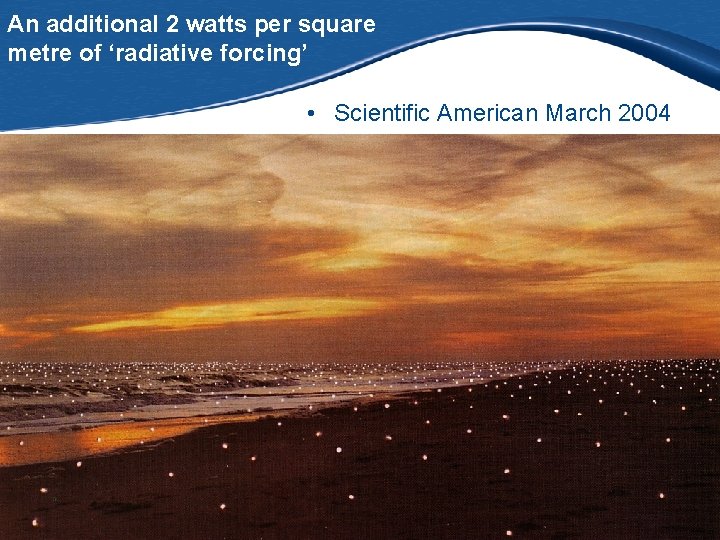 An additional 2 watts per square metre of ‘radiative forcing’

• Scientific American March 2004